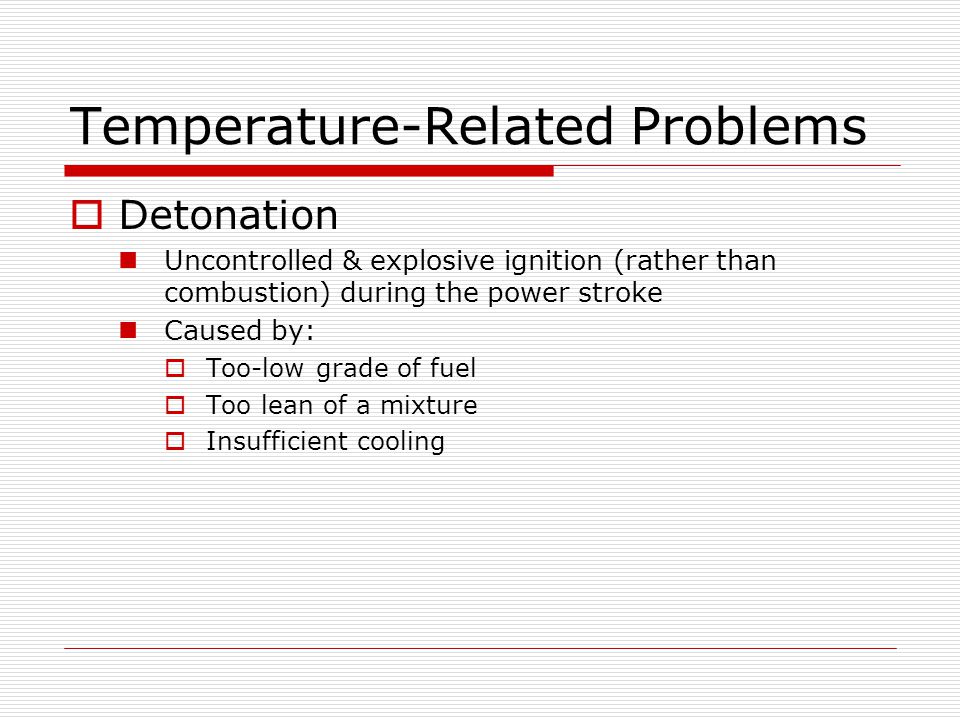 Temperature-Related Problems

Detonation

Uncontrolled & explosive ignition (rather than combustion) during the power stroke

Caused by:

Too-low grade of fuel

Too lean of a mixture

Insufficient cooling